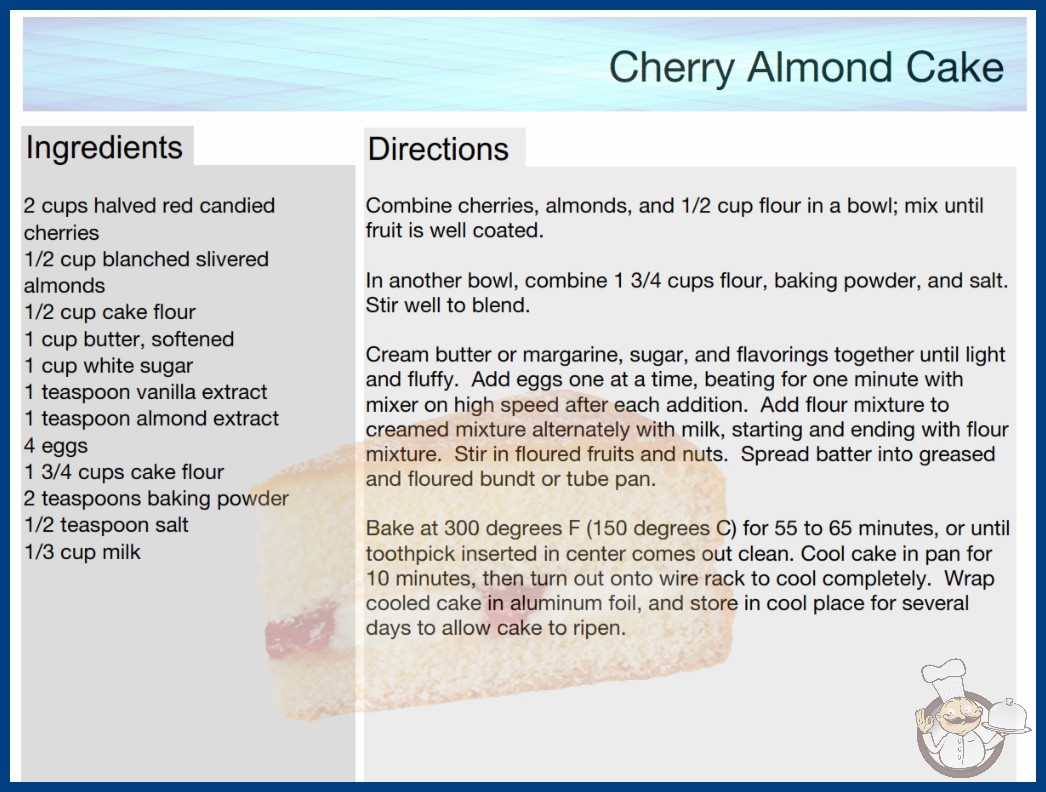 Cherry Almond Cake

Ingredients

2 cups halved red candied cherries
1/2 cup blanched slivered almonds
1/2 cup cake flour
1 cup butter, softened
1 cup white sugar
1 teaspoon vanilla extract
1 teaspoon almond extract
4 eggs
1 3/4 cups cake flour
2 teaspoons baking powder
1/2 teaspoon salt
1/3 cup milk

Directions

Combine cherries, almonds, and 1/2 cup flour in a bowl; mix until fruit is well coated.

In another bowl, combine 1 3/4 cups flour, baking powder, and salt. Stir well to blend.

Cream butter or margarine, sugar, and flavorings together until light and fluffy. Add eggs one at a time, beating for one minute with mixer on high speed after each addition. Add flour mixture to creamed mixture alternately with milk, starting and ending with flour mixture. Stir in floured fruits and nuts. Spread batter into greased and floured bundt or tube pan.

Bake at 300 degrees F (150 degrees C) for 55 to 65 minutes, or until toothpick inserted in center comes out clean. Cool cake in pan for 10 minutes, then turn out onto wire rack to cool completely. Wrap cooled cake in aluminum foil, and store in cool place for several days to allow cake to ripen.